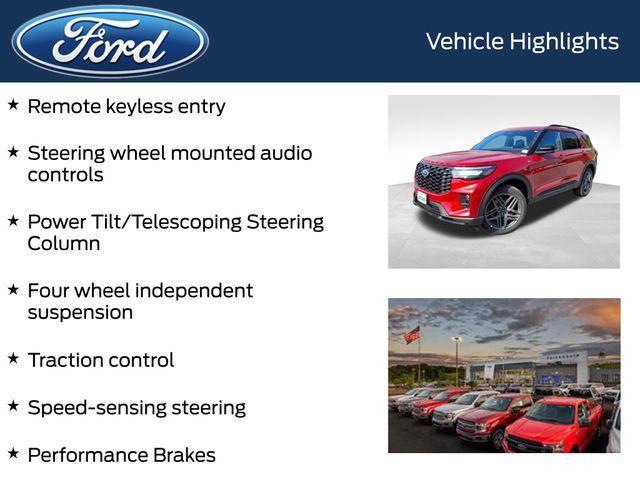 Ford

Vehicle Highlights

★ Remote keyless entry

★ Steering wheel mounted audio controls

★ Power Tilt/Telescoping Steering Column

★ Four wheel independent suspension

★ Traction control

★ Speed-sensing steering

★ Performance Brakes